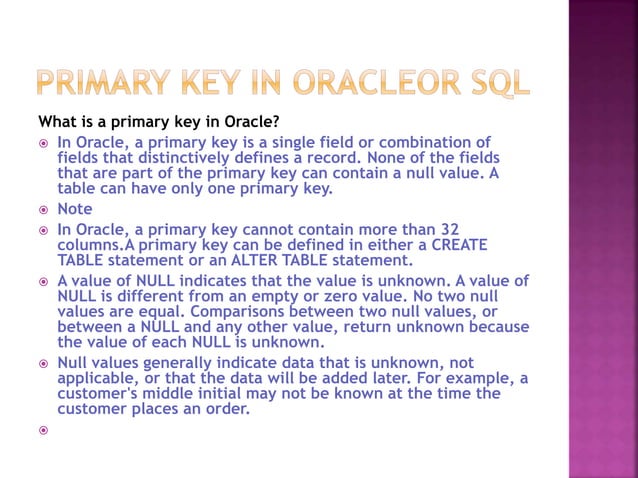 PRIMARY KEY IN ORACLEOR SQL

What is a primary key in Oracle?

In Oracle, a primary key is a single field or combination of fields that distinctively defines a record. None of the fields that are part of the primary key can contain a null value. A table can have only one primary key.

Note

In Oracle, a primary key cannot contain more than 32 columns.A primary key can be defined in either a CREATE TABLE statement or an ALTER TABLE statement.

A value of NULL indicates that the value is unknown. A value of NULL is different from an empty or zero value. No two null values are equal. Comparisons between two null values, or between a NULL and any other value, return unknown because the value of each NULL is unknown.

Null values generally indicate data that is unknown, not applicable, or that the data will be added later. For example, a customer's middle initial may not be known at the time the customer places an order.